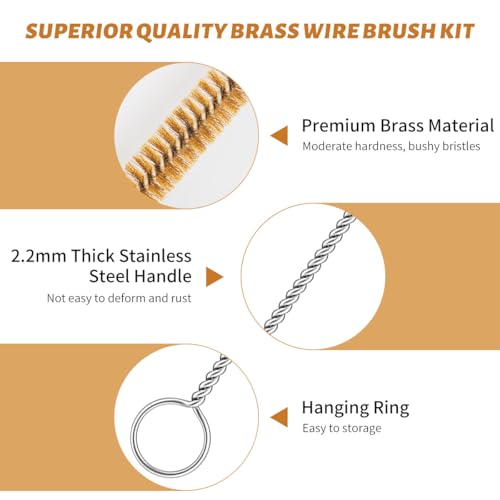 SUPERIOR QUALITY BRASS WIRE BRUSH KIT

Premium Brass Material
Moderate hardness, bushy bristles

2.2mm Thick Stainless Steel Handle
Not easy to deform and rust

Hanging Ring
Easy to storage